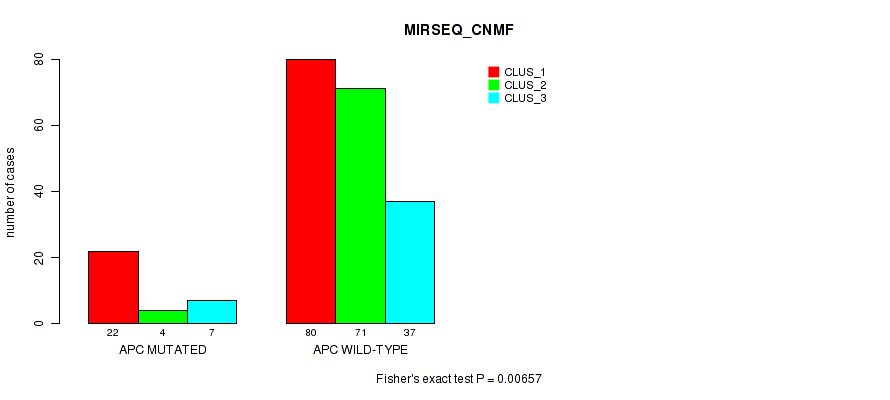 MIRSEQ_CNMF

CLUS_1
CLUS_2
CLUS_3

number of cases

80
60
40
20
0

22 4 7
APC MUTATED

80 71 37
APC WILD-TYPE

Fisher's exact test P = 0.00657